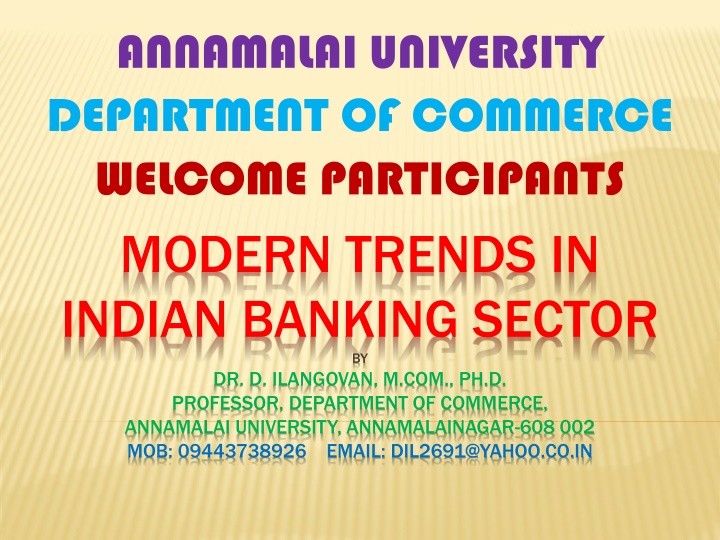 ANNAMALAI UNIVERSITY
DEPARTMENT OF COMMERCE
WELCOME PARTICIPANTS

MODERN TRENDS IN INDIAN BANKING SECTOR

BY

DR. D. ILANGOVAN, M.COM., PH.D.
PROFESSOR, DEPARTMENT OF COMMERCE,
ANNAMALAI UNIVERSITY, ANNAMALAINAGAR-608 002
MOB: 09443738926 EMAIL: DIL2691@YAHOO.CO.IN